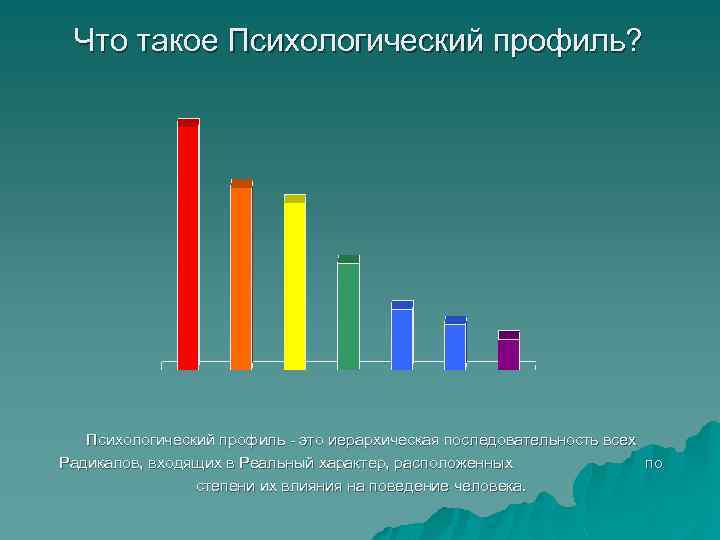 Что такое Психологический профиль?

Психологический профиль - это иерархическая последовательность всех Радикалов, входящих в Реальный характер, расположенных по степени их влияния на поведение человека.